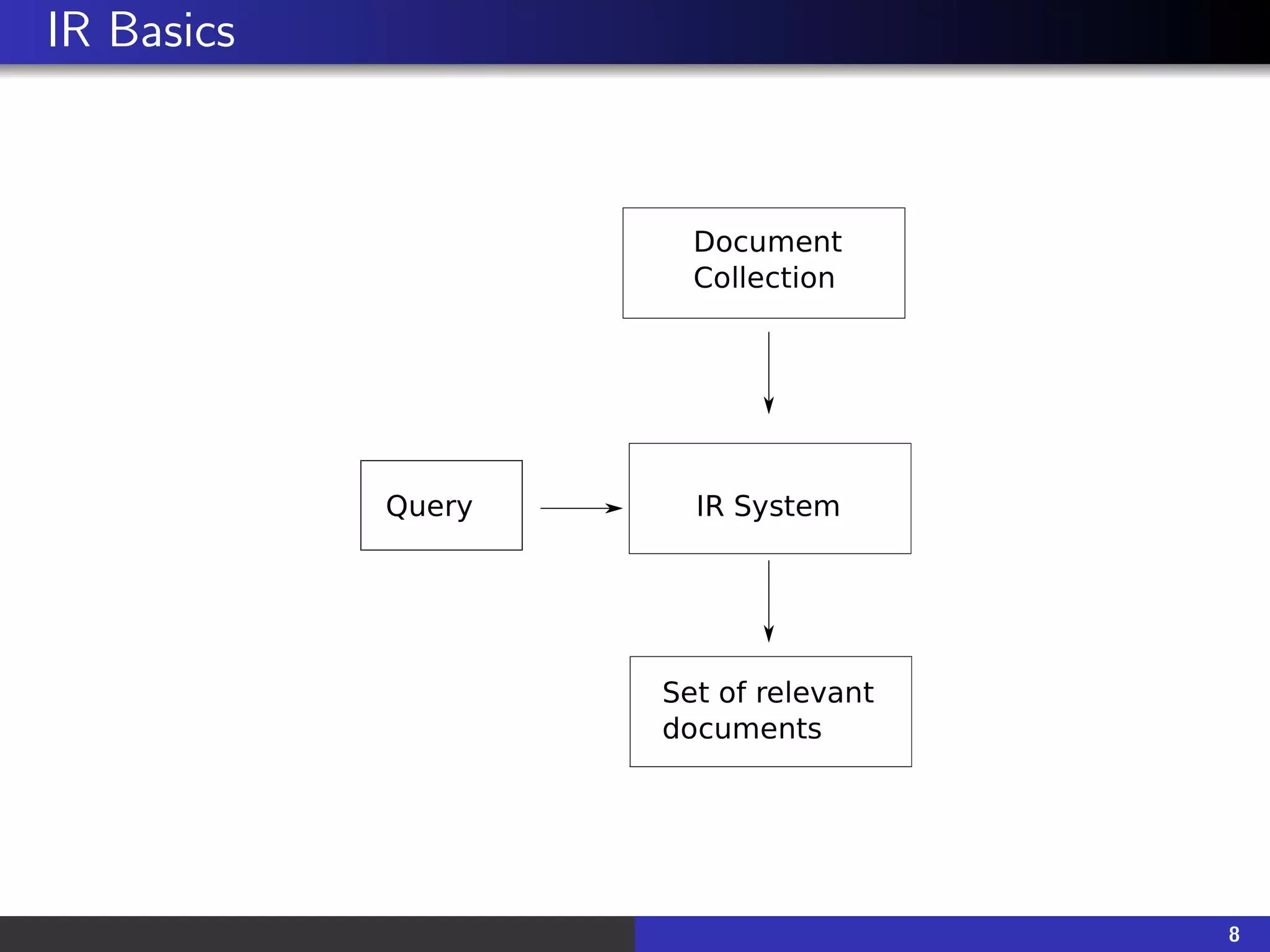 IR Basics

Document Collection

Query

IR System

Set of relevant documents

8